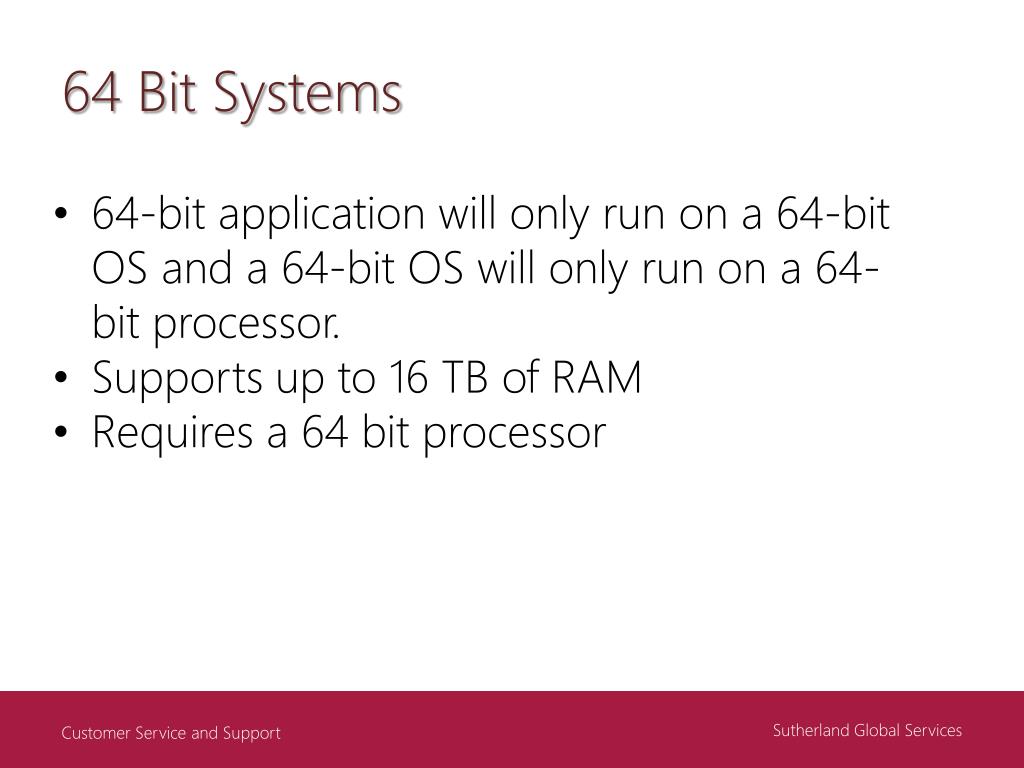 64 Bit Systems

• 64-bit application will only run on a 64-bit OS and a 64-bit OS will only run on a 64-bit processor.
• Supports up to 16 TB of RAM
• Requires a 64 bit processor

Customer Service and Support

Sutherland Global Services